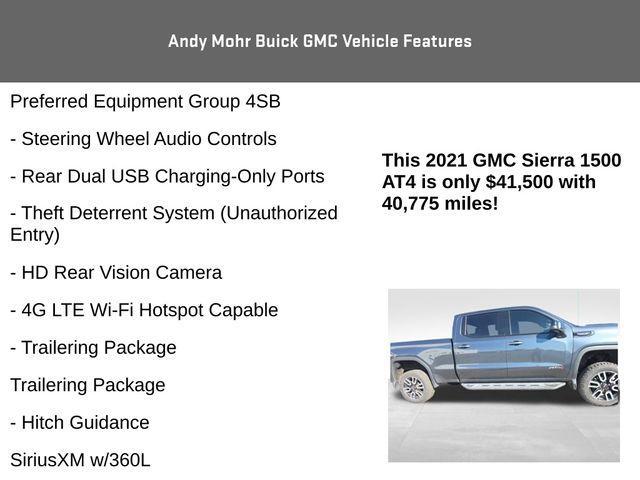 Andy Mohr Buick GMC Vehicle Features

Preferred Equipment Group 4SB

- Steering Wheel Audio Controls

- Rear Dual USB Charging-Only Ports

- Theft Deterrent System (Unauthorized Entry)

- HD Rear Vision Camera

- 4G LTE Wi-Fi Hotspot Capable

- Trailering Package

Trailering Package

- Hitch Guidance

SiriusXM w/360L

This 2021 GMC Sierra 1500 AT4 is only $41,500 with 40,775 miles!